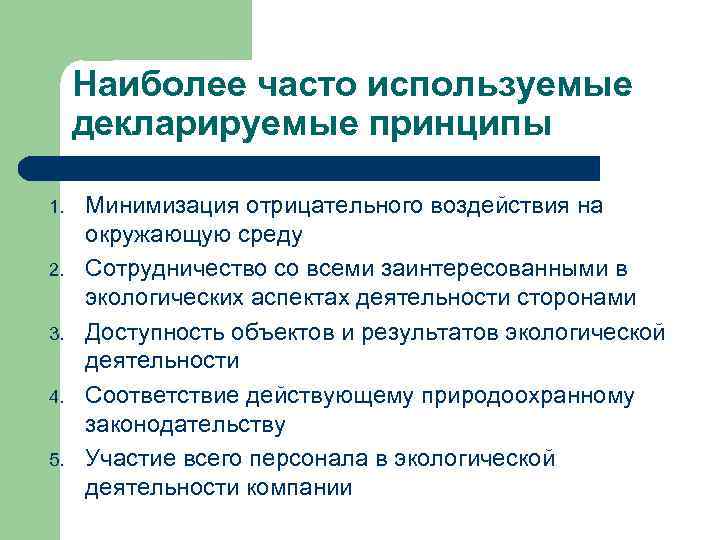 Наиболее часто используемые декларируемые принципы

1. Минимизация отрицательного воздействия на окружающую среду
2. Сотрудничество со всеми заинтересованными в экологических аспектах деятельности сторонами
3. Доступность объектов и результатов экологической деятельности
4. Соответствие действующему природоохранному законодательству
5. Участие всего персонала в экологической деятельности компании